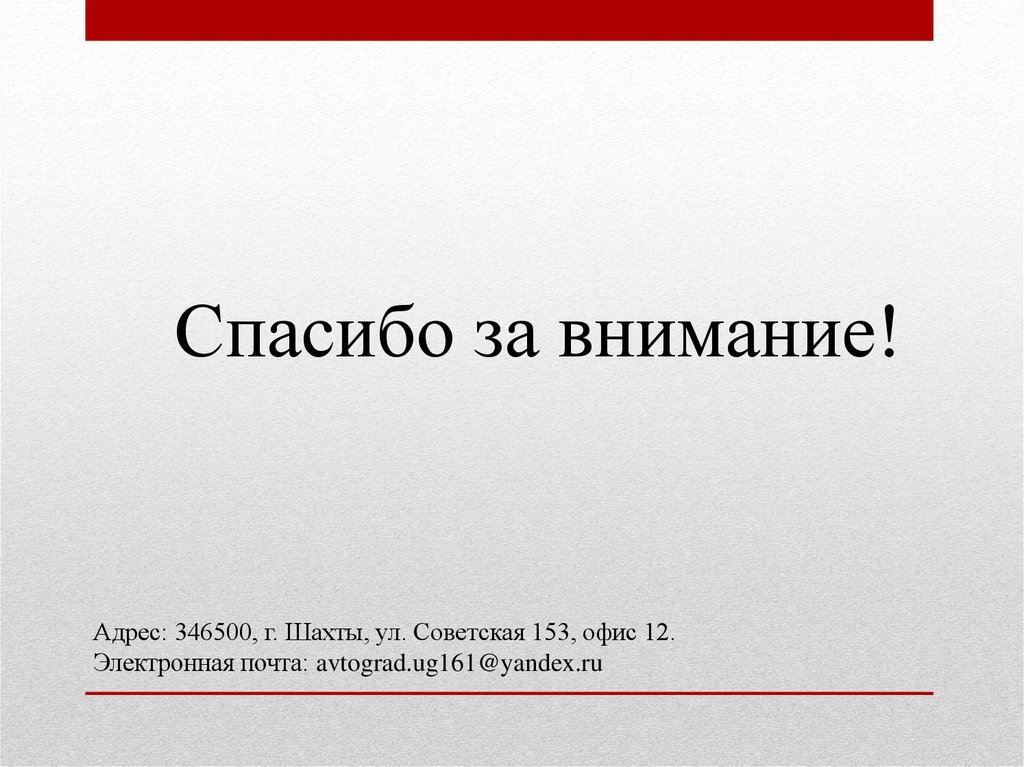 Спасибо за внимание!

Адрес: 346500, г. Шахты, ул. Советская 153, офис 12.
Электронная почта: avtograd.ug161@yandex.ru